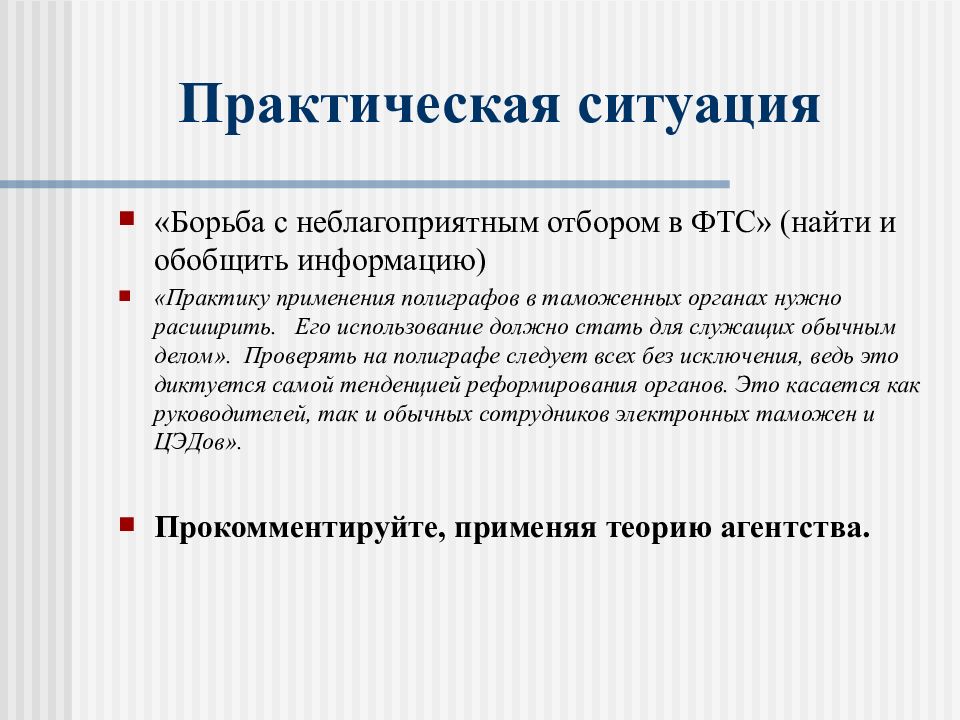 Практическая ситуация

«Борьба с неблагоприятным отбором в ФТС» (найти и обобщить информацию)

«Практику применения полиграфов в таможенных органах нужно расширить. Его использование должно стать для служащих обычным делом». Проверять на полиграфе следует всех без исключения, ведь это диктуется самой тенденцией реформирования органов. Это касается как руководителей, так и обычных сотрудников электронных таможен и ЦЭДов».

Прокомментируйте, применяя теорию агентства.